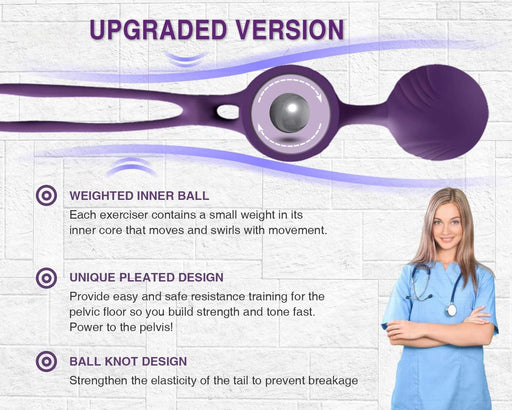 UPGRADED VERSION

WEIGHTED INNER BALL
Each exerciser contains a small weight in its inner core that moves and swirls with movement.

UNIQUE PLEATED DESIGN
Provide easy and safe resistance training for the pelvic floor so you build strength and tone fast. Power to the pelvis!

BALL KNOT DESIGN
Strengthen the elasticity of the tail to prevent breakage